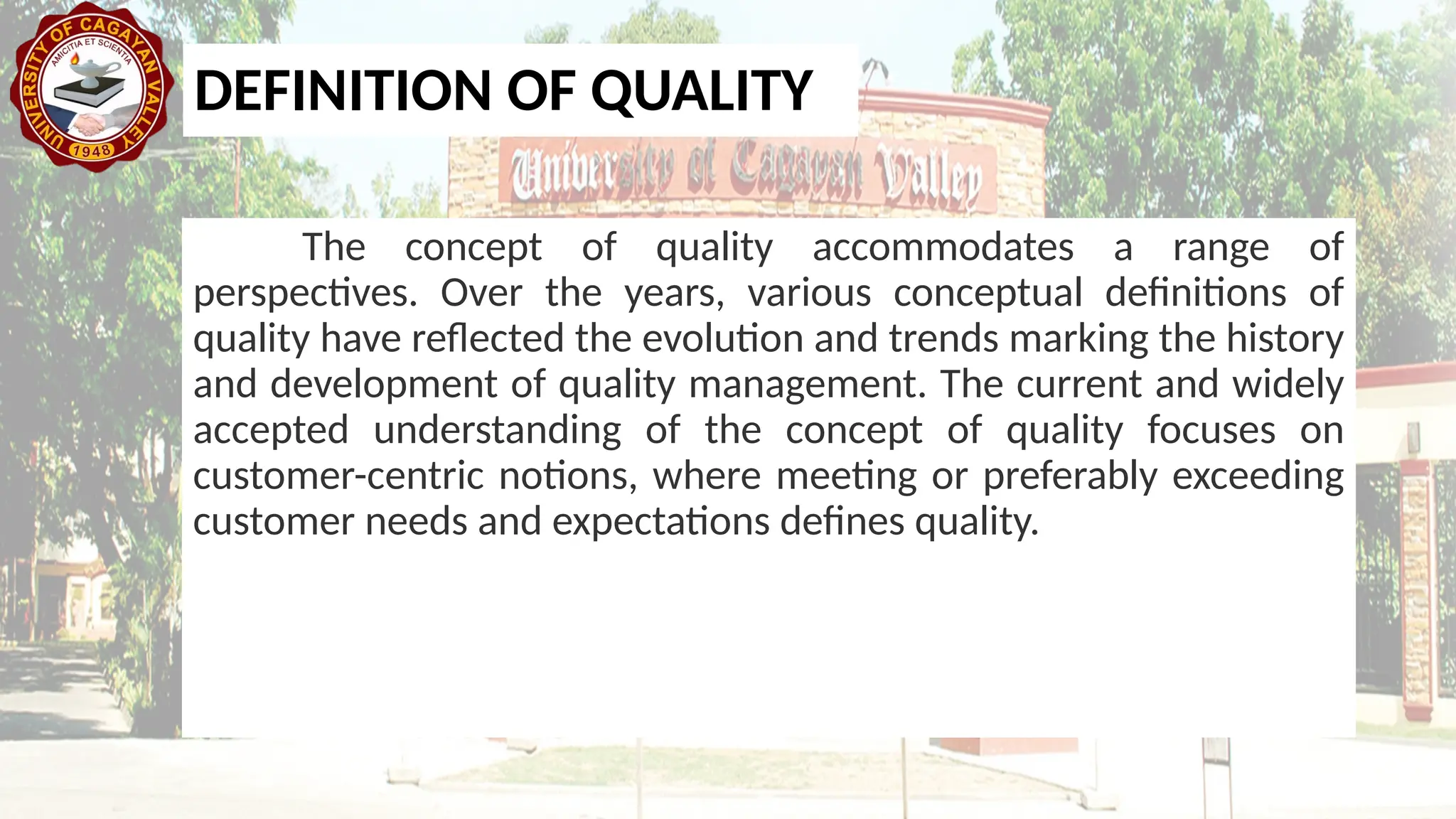 UNIVERSITY OF CAGAYAN VALLEY
AMICITIA ET SCIENTIA
1948

DEFINITION OF QUALITY

University of Cagayan Valley

The concept of quality accommodates a range of perspectives. Over the years, various conceptual definitions of quality have reflected the evolution and trends marking the history and development of quality management. The current and widely accepted understanding of the concept of quality focuses on customer-centric notions, where meeting or preferably exceeding customer needs and expectations defines quality.